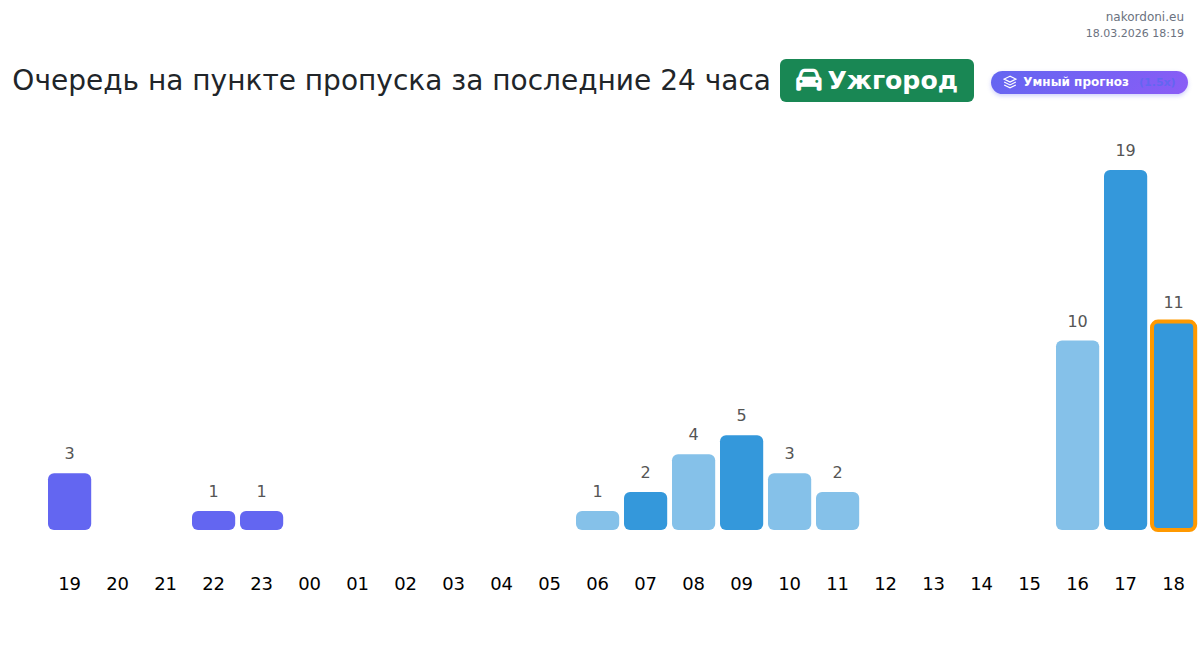 nakordoni.eu
18.03.2026 18:19

Очередь на пункте пропуска за последние 24 часа Ужгород Умный прогноз

3 1 1 1 2 4 5 3 2 10 19 11

19 20 21 22 23 00 01 02 03 04 05 06 07 08 09 10 11 12 13 14 15 16 17 18